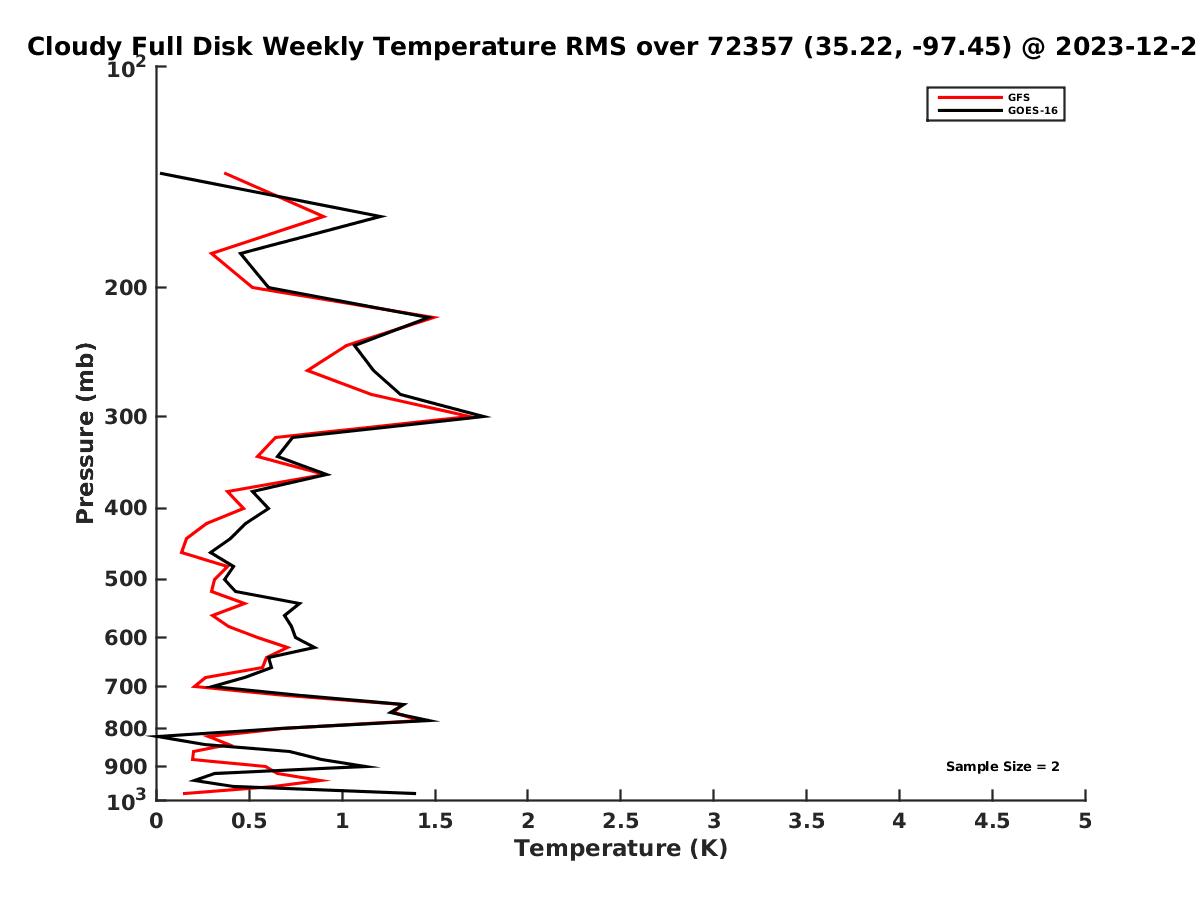 Cloudy Full Disk Weekly Temperature RMS over 72357 (35.22, -97.45) @ 2023-12-2

GFS
GOES-16

Pressure (mb)

$10^2$
200
300
400
500
600
700
800
900
$10^3$

Sample Size = 2

0
0.5
1
1.5
2
2.5
3
3.5
4
4.5
5

Temperature (K)